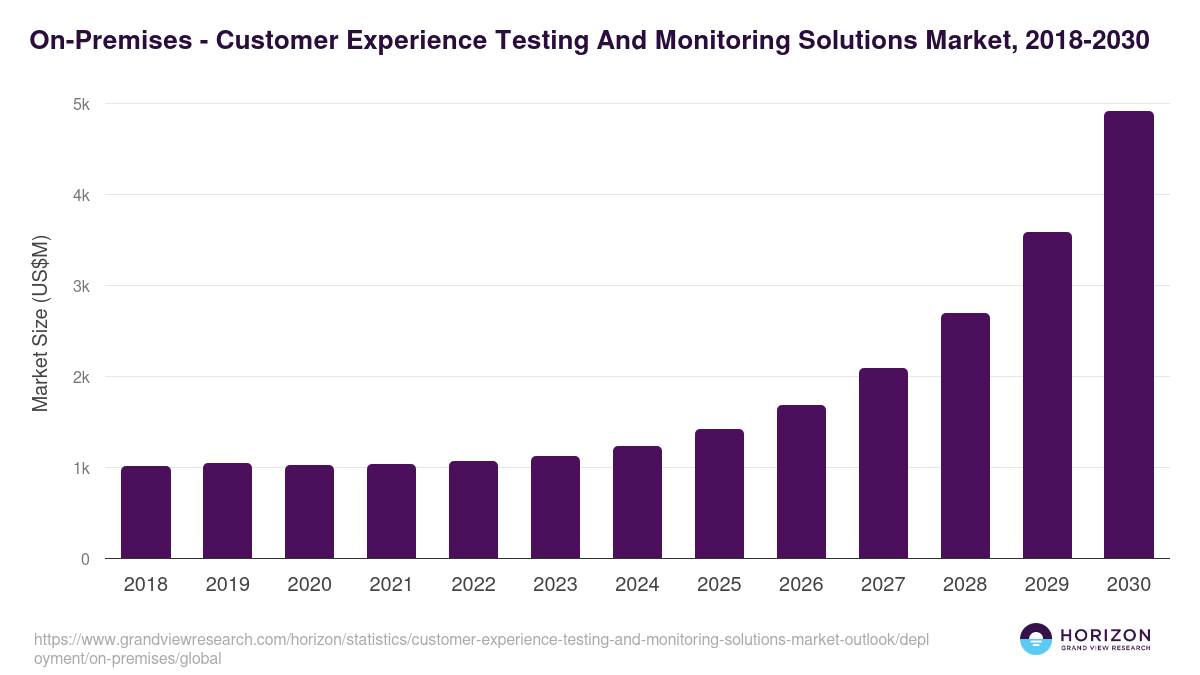 On-Premises - Customer Experience Testing And Monitoring Solutions Market, 2018-2030

Market Size (US$M)

5k
4k
3k
2k
1k
0

2018 2019 2020 2021 2022 2023 2024 2025 2026 2027 2028 2029 2030

https://www.grandviewresearch.com/horizon/statistics/customer-experience-testing-and-monitoring-solutions-market-outlook/deployment/on-premises/global

HORIZON
GRAND VIEW RESEARCH